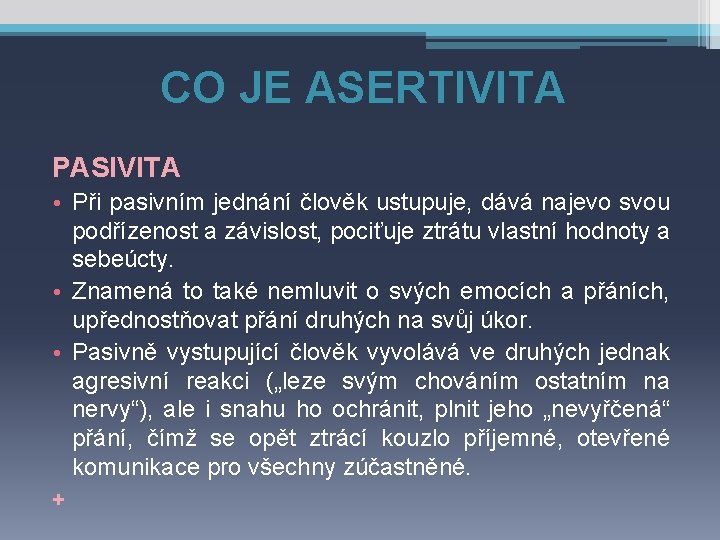 CO JE ASERTIVITA

PASIVITA

• Při pasivním jednání člověk ustupuje, dává najevo svou podřízenost a závislost, pociťuje ztrátu vlastní hodnoty a sebeúcty.
• Znamená to také nemluvit o svých emocích a přáních, upřednostňovat přání druhých na svůj úkor.
• Pasivně vystupující člověk vyvolává ve druhých jednak agresivní reakci („leze svým chováním ostatním na nervy“), ale i snahu ho ochránit, plnit jeho „nevyřčená“ přání, čímž se opět ztrácí kouzlo příjemné, otevřené komunikace pro všechny zúčastněné.

+